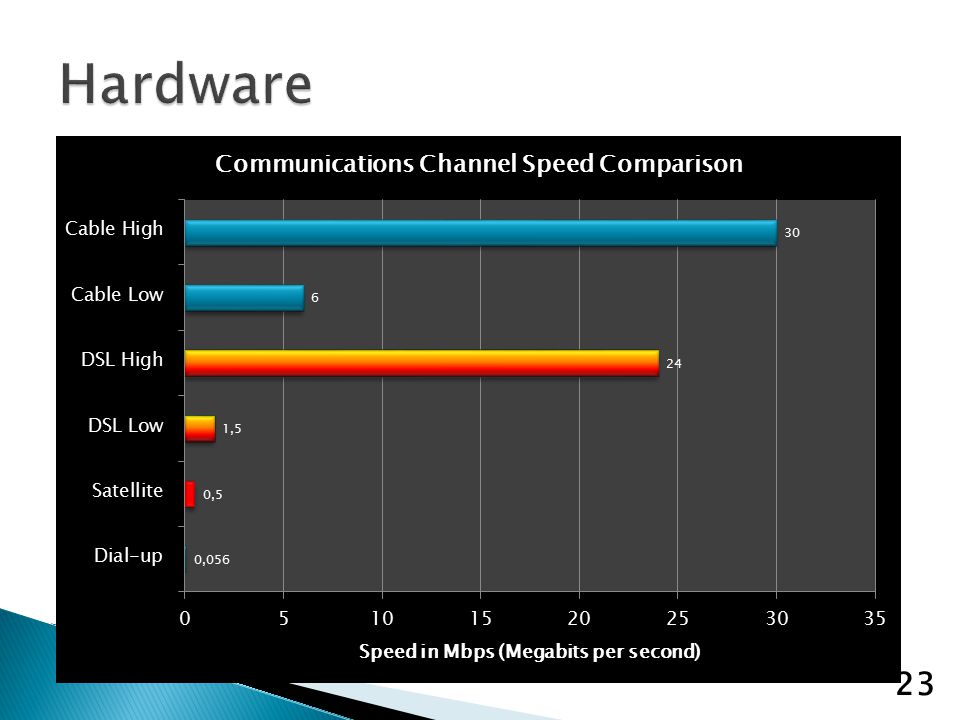 Hardware

Communications Channel Speed Comparison

Cable High
30

Cable Low
6

DSL High
24

DSL Low
1,5

Satellite
0,5

Dial-up
0,056

0 5 10 15 20 25 30 35

Speed in Mbps (Megabits per second)

23